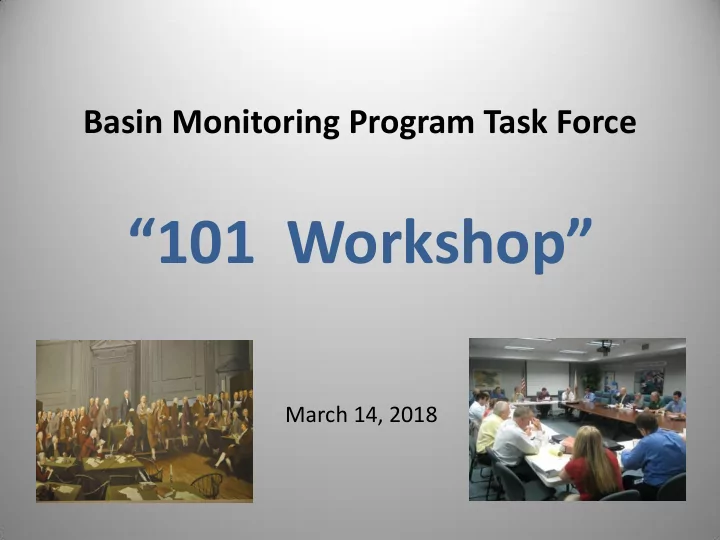 Basin Monitoring Program Task Force

“101 Workshop”

March 14, 2018